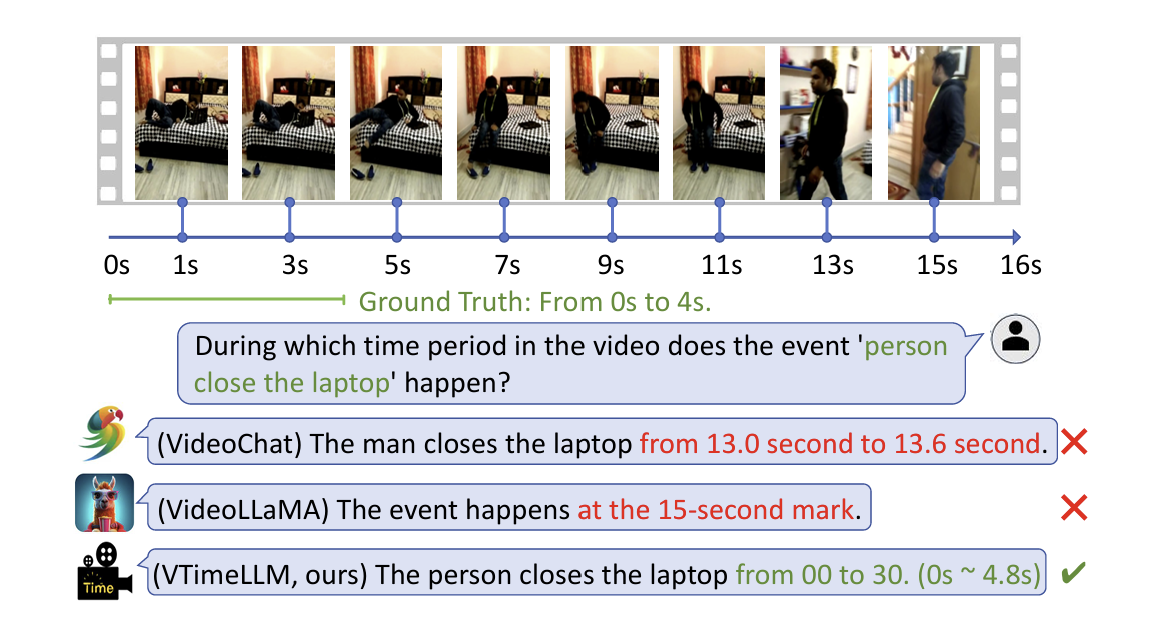 0s 1s 3s 5s 7s 9s 11s 13s 15s 16s

Ground Truth: From 0s to 4s.

During which time period in the video does the event 'person close the laptop' happen?

(VideoChat) The man closes the laptop from 13.0 second to 13.6 second. ✕

(VideoLLaMA) The event happens at the 15-second mark. ✕

Time

(VTimeLLM, ours) The person closes the laptop from 00 to 30. (0s ~ 4.8s) ✔